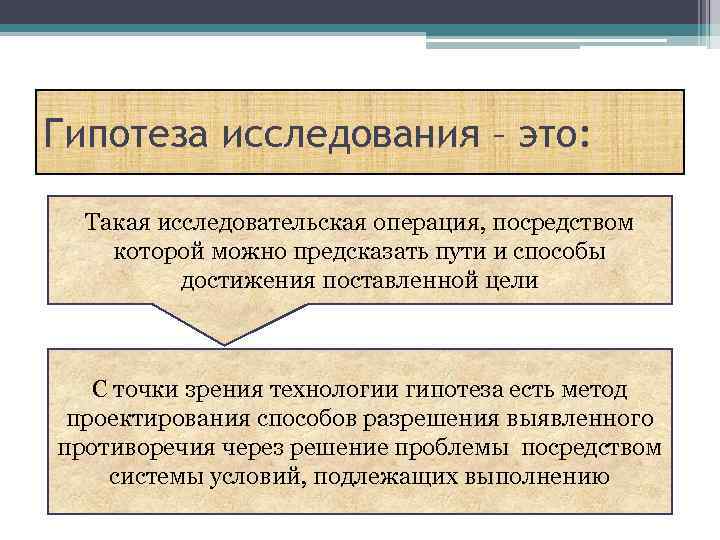 Гипотеза исследования – это:

Такая исследовательская операция, посредством которой можно предсказать пути и способы достижения поставленной цели

С точки зрения технологии гипотеза есть метод проектирования способов разрешения выявленного противоречия через решение проблемы посредством системы условий, подлежащих выполнению